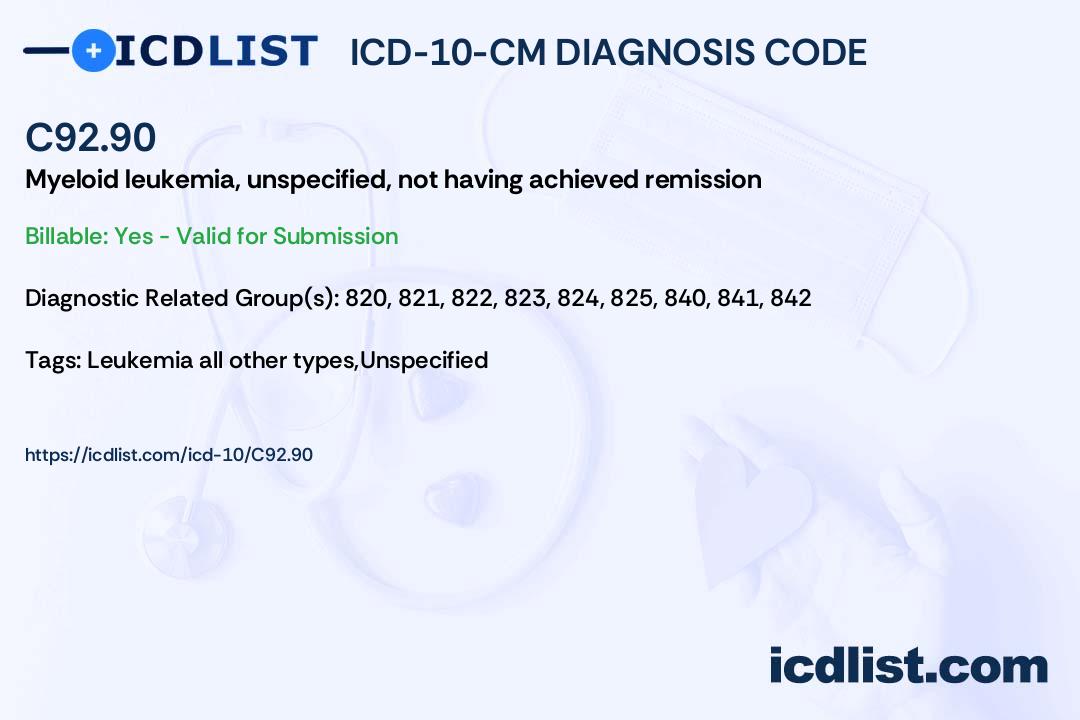 ICDLIST ICD-10-CM DIAGNOSIS CODE

C92.90

Myeloid leukemia, unspecified, not having achieved remission

Billable: Yes - Valid for Submission

Diagnostic Related Group(s): 820, 821, 822, 823, 824, 825, 840, 841, 842

Tags: Leukemia all other types,Unspecified

https://icdlist.com/icd-10/C92.90

icdlist.com